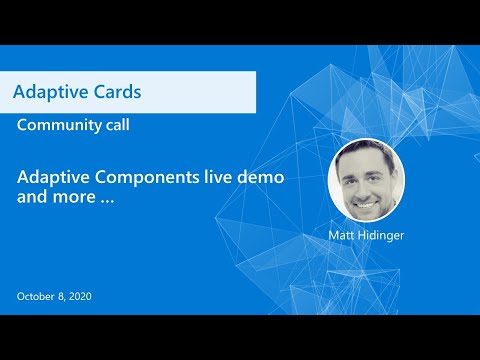 Adaptive Cards

Community call

Adaptive Components live demo and more ...

Matt Hidinger

October 8, 2020